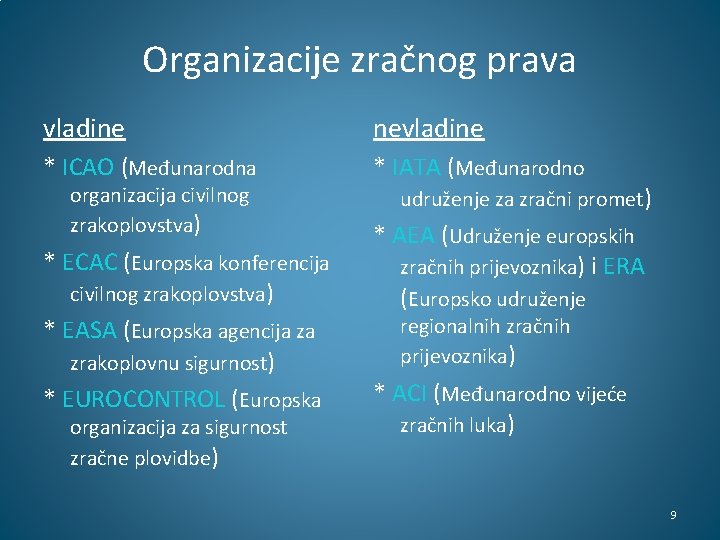 Organizacije zračnog prava

vladine

* ICAO (Međunarodna organizacija civilnog zrakoplovstva)

* ECAC (Europska konferencija civilnog zrakoplovstva)

* EASA (Europska agencija za zrakoplovnu sigurnost)

* EUROCONTROL (Europska organizacija za sigurnost zračne plovidbe)

nevladine

* IATA (Međunarodno udruženje za zračni promet)

* AEA (Udruženje europskih zračnih prijevoznika) i ERA (Europsko udruženje regionalnih zračnih prijevoznika)

* ACI (Međunarodno vijeće zračnih luka)

9